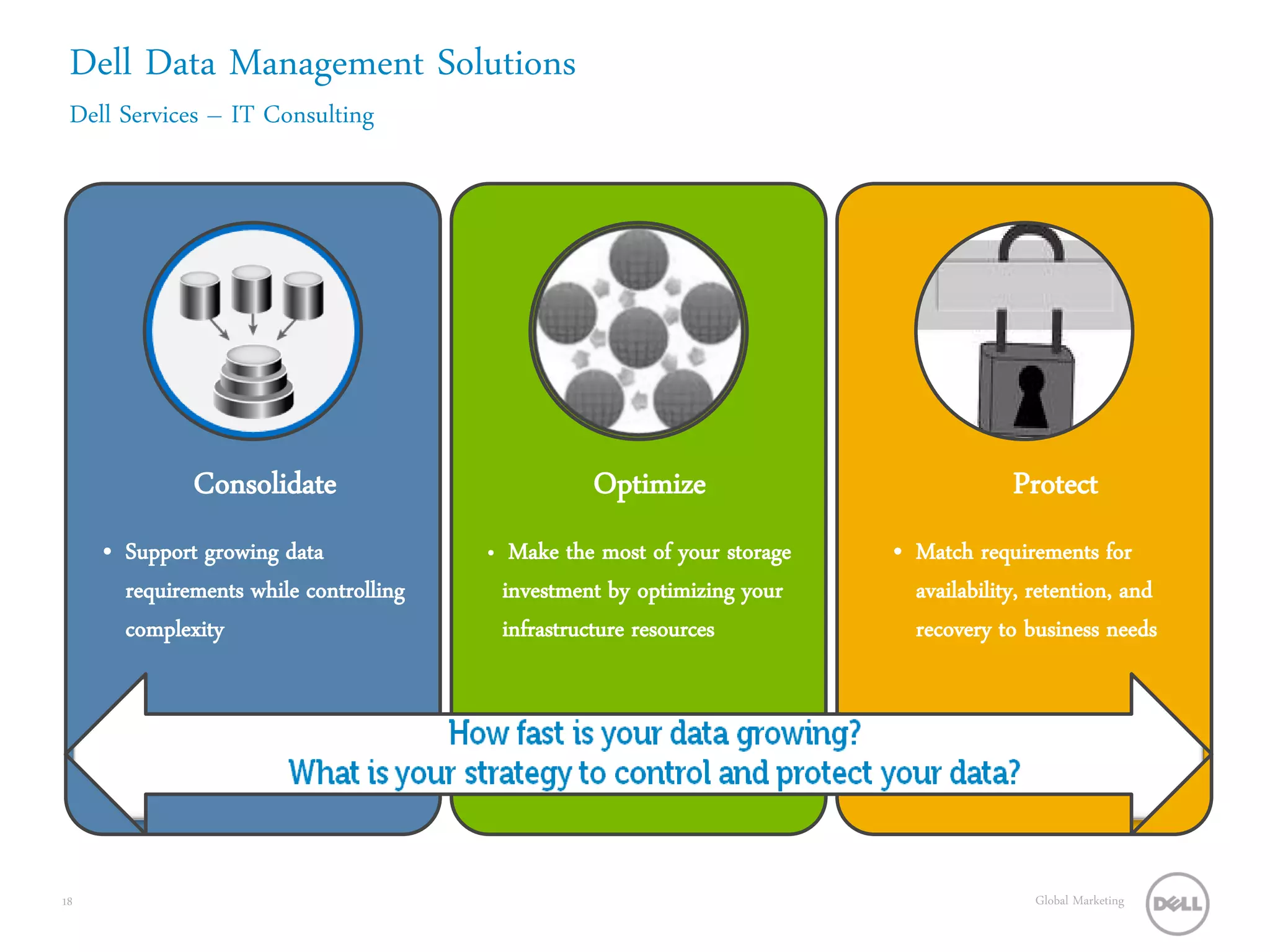 Dell Data Management Solutions

Dell Services – IT Consulting

Consolidate

• Support growing data requirements while controlling complexity

Optimize

• Make the most of your storage investment by optimizing your infrastructure resources

Protect

• Match requirements for availability, retention, and recovery to business needs

How fast is your data growing?
What is your strategy to control and protect your data?

18

Global Marketing

DELL